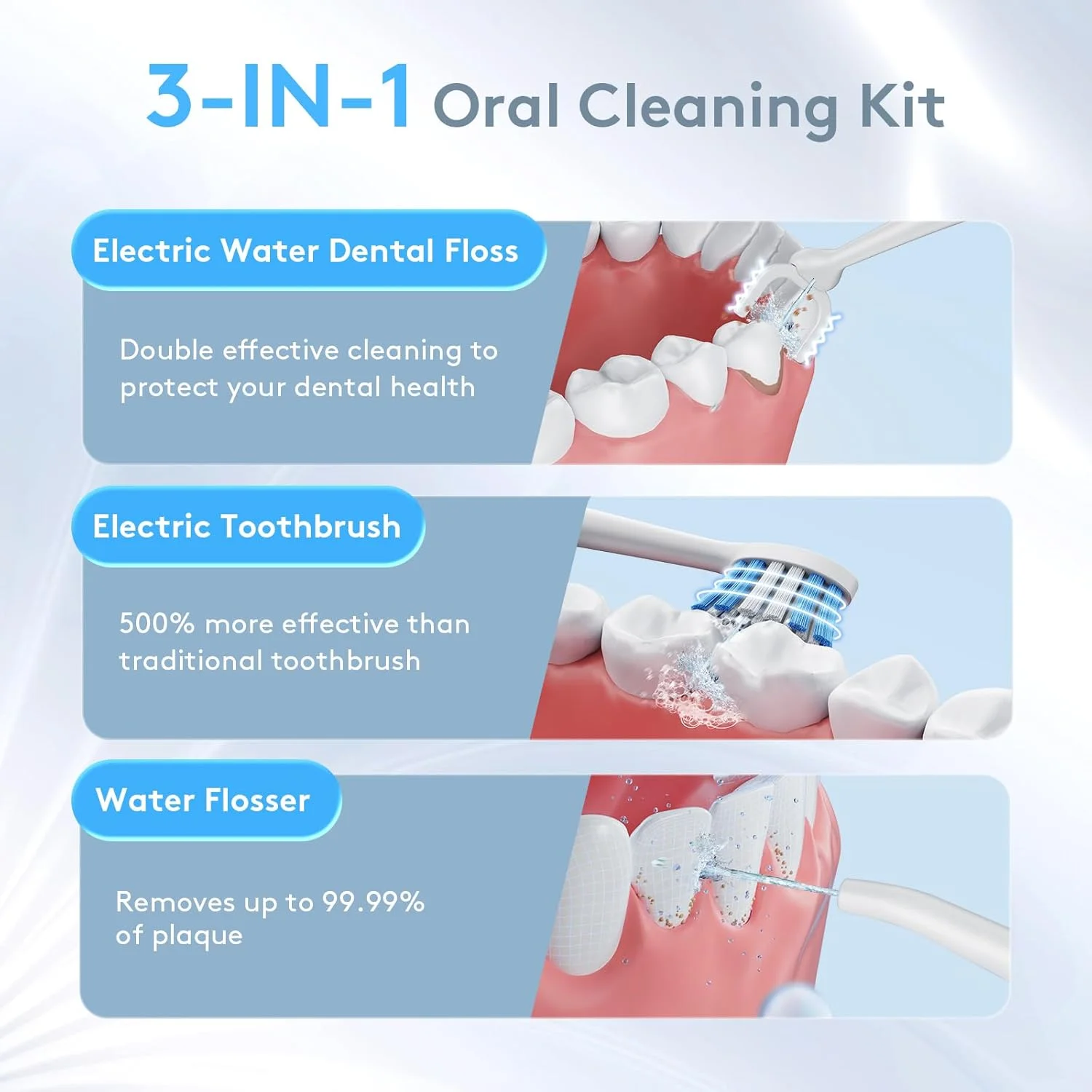 3-IN-1 Oral Cleaning Kit

Electric Water Dental Floss

Double effective cleaning to protect your dental health

Electric Toothbrush

500% more effective than traditional toothbrush

Water Flosser

Removes up to 99.99% of plaque